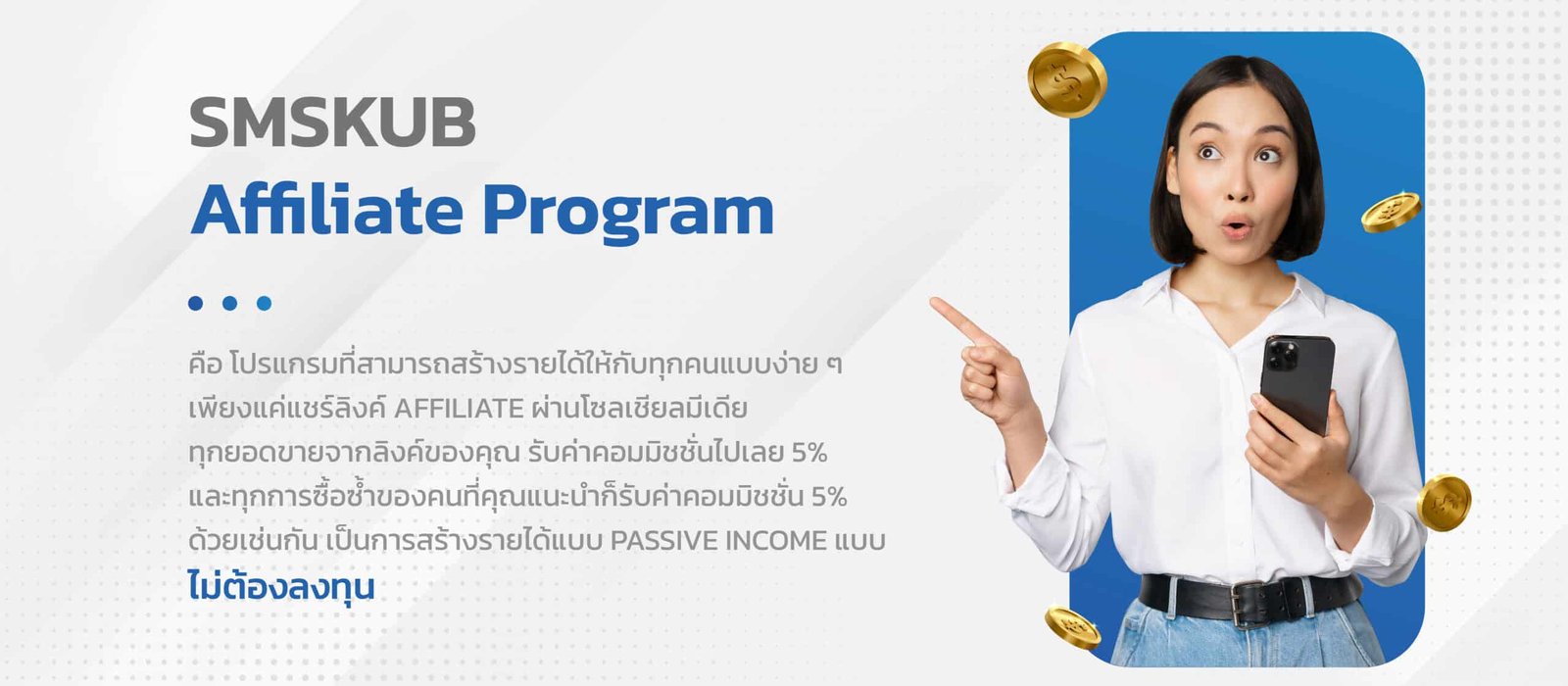 SMSKUB
Affiliate Program

คือ โปรแกรมที่สามารถสร้างรายได้ให้กับทุกคนแบบง่าย ๆ เพียงแค่แชร์ลิงค์ AFFILIATE ผ่านโซลเชียลมีเดีย ทุกยอดขายจากลิงค์ของคุณ รับค่าคอมมิชชั่นไปเลย 5% และทุกการซื้อซ้ำของคนที่คุณแนะนำก็รับค่าคอมมิชชั่น 5% ด้วยเช่นกัน เป็นการสร้างรายได้แบบ PASSIVE INCOME แบบ ไม่ต้องลงทุน